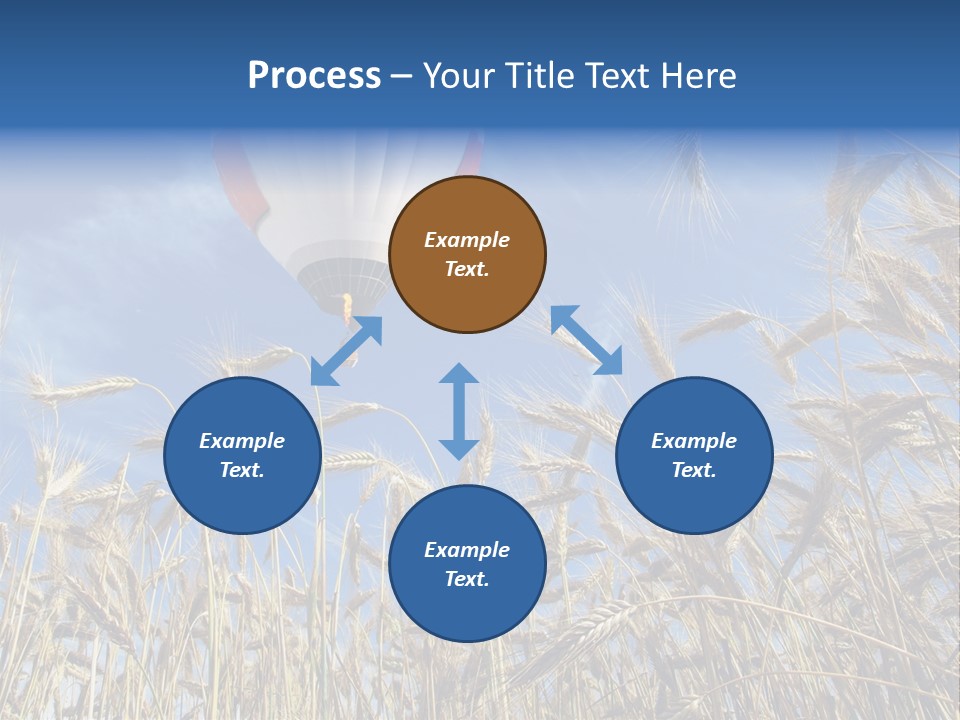 Process – Your Title Text Here

Example Text.

Example Text.

Example Text.

Example Text.